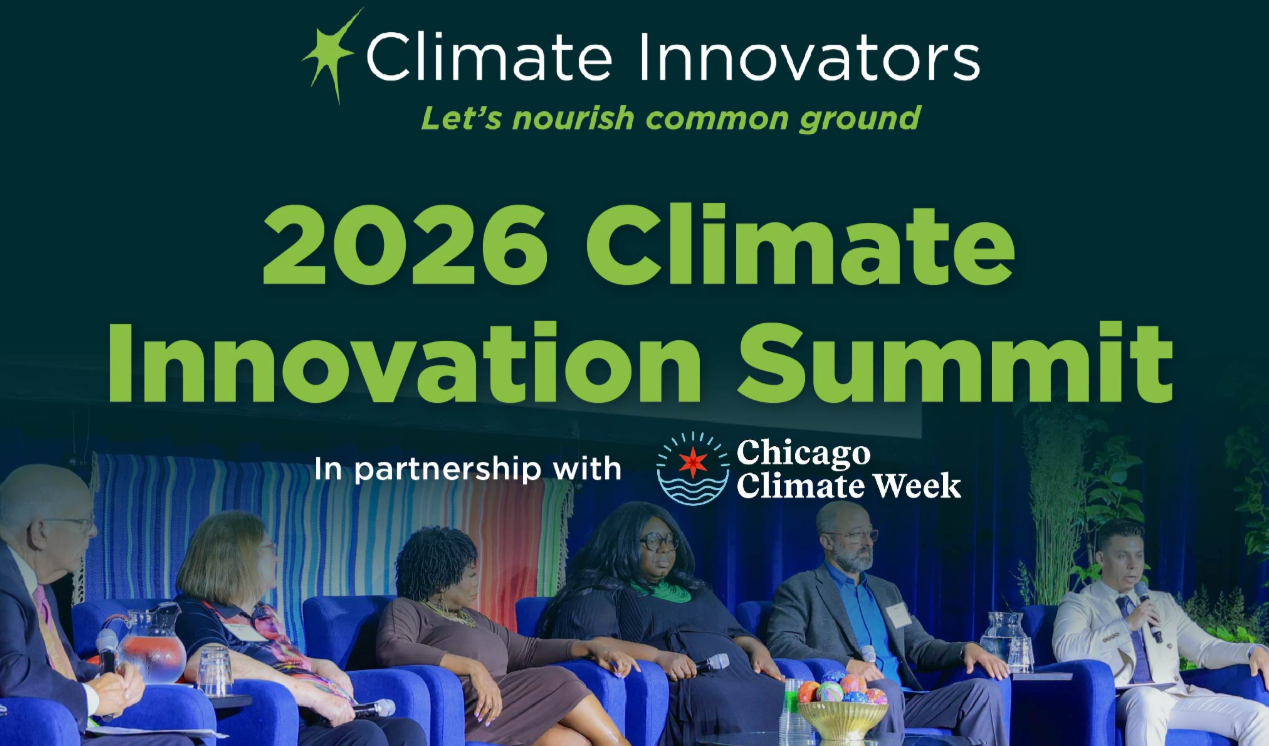 Climate Innovators
Let's nourish common ground

2026 Climate Innovation Summit

In partnership with

Chicago Climate Week